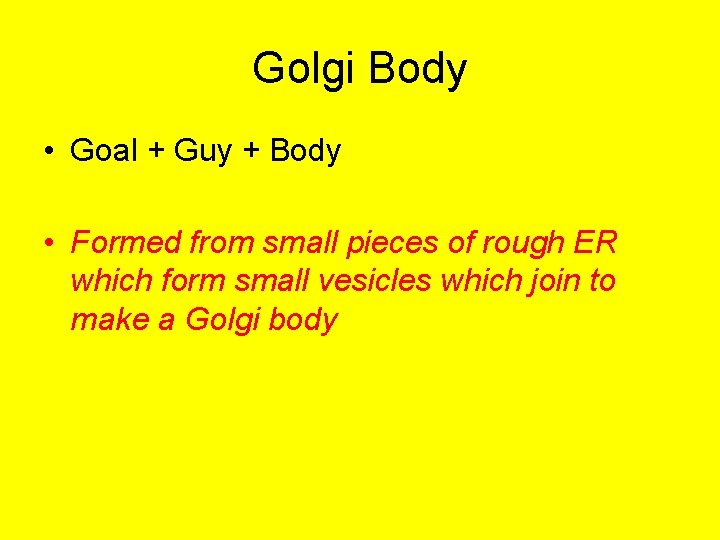 Golgi Body

• Goal + Guy + Body

• Formed from small pieces of rough ER which form small vesicles which join to make a Golgi body